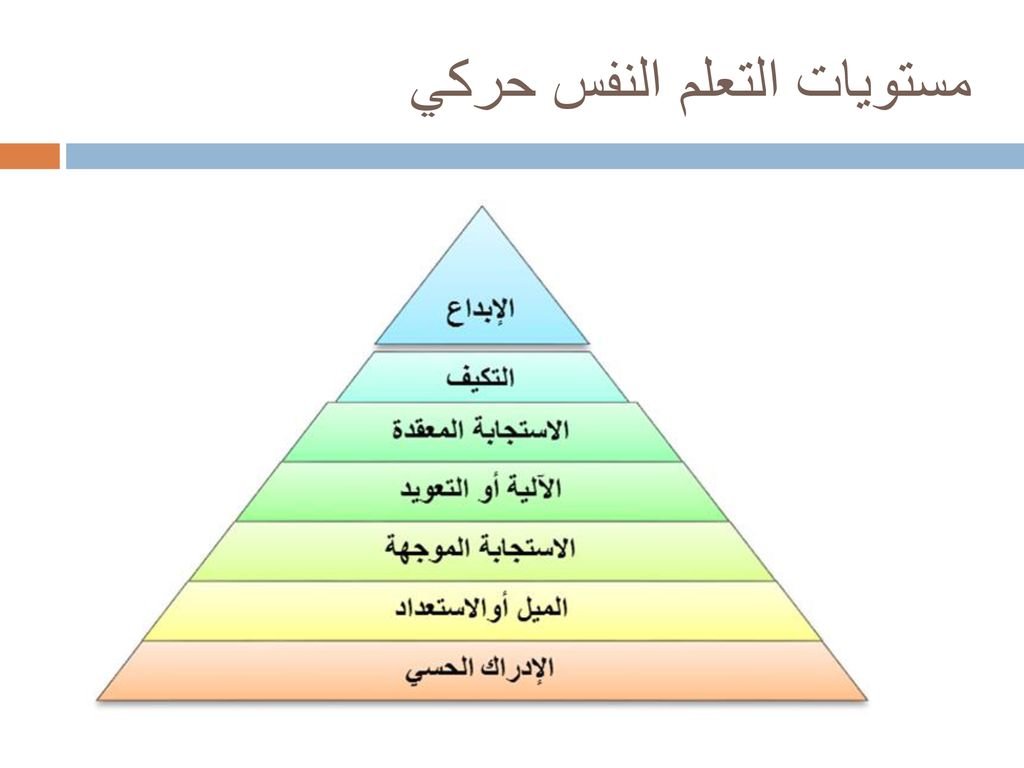 مستويات التعلم النفس حركي

الإبداع

التكيف

الاستجابة المعقدة

الآلية أو التعويد

الاستجابة الموجهة

الميل أوالاستعداد

الإدراك الحسي